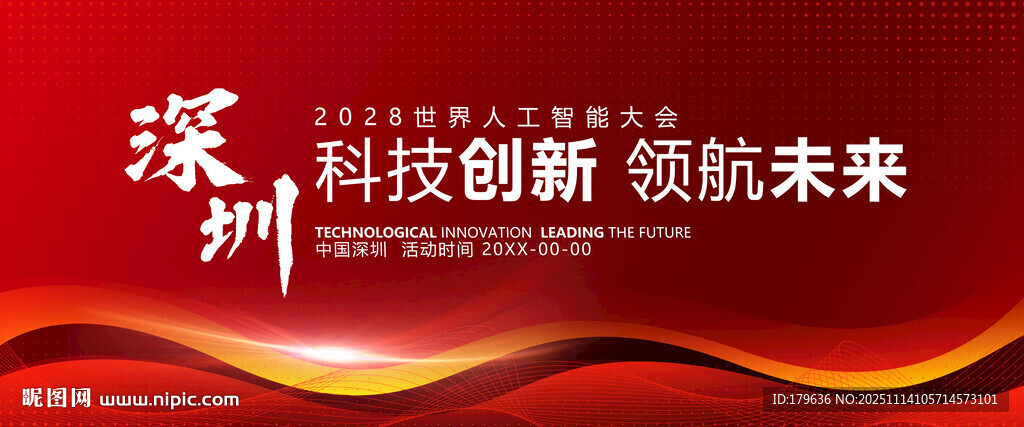 深圳

2028世界人工智能大会

科技创新 领航未来

TECHNOLOGICAL INNOVATION LEADING THE FUTURE

中国深圳 活动时间 20XX-00-00

昵图网 www.nipic.com

ID:179636 NO:20251114105714573101